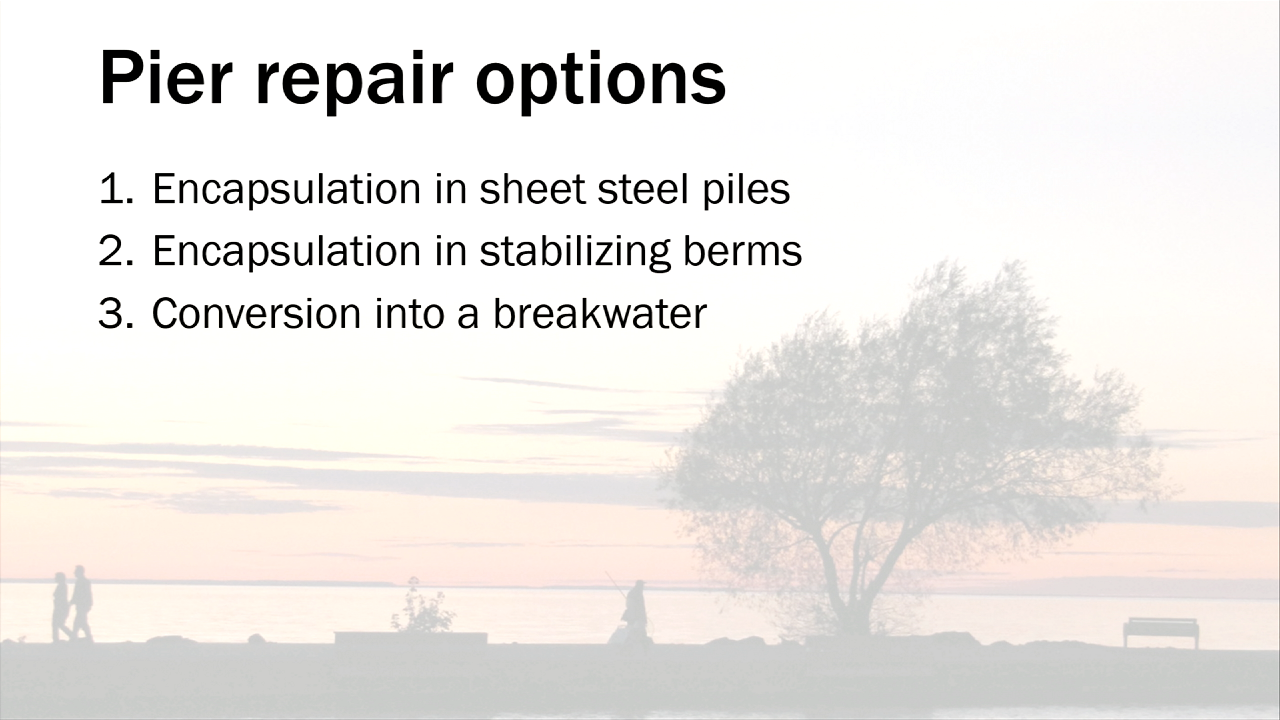 Pier repair options

1. Encapsulation in sheet steel piles
2. Encapsulation in stabilizing berms
3. Conversion into a breakwater